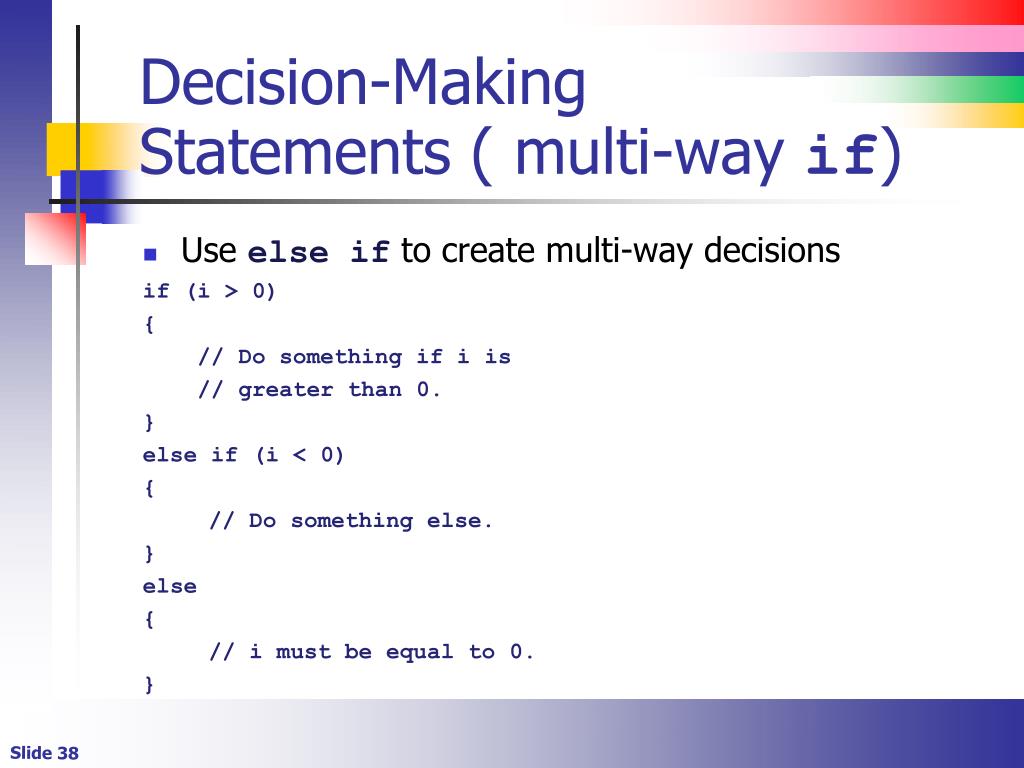 Decision-Making Statements ( multi-way if)

Use else if to create multi-way decisions

if (i > 0)
{
    // Do something if i is
    // greater than 0.
}
else if (i < 0)
{
     // Do something else.
}
else
{
     // i must be equal to 0.
}

Slide 38